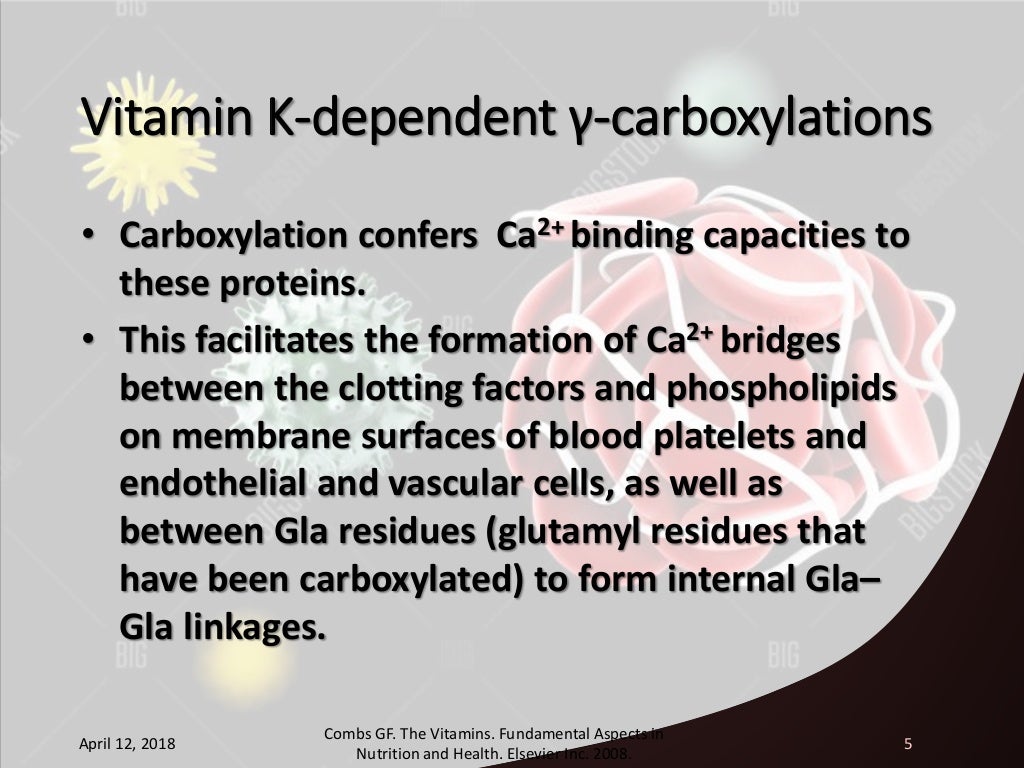 Vitamin K-dependent γ-carboxylations

• Carboxylation confers $Ca^{2+}$ binding capacities to these proteins.
• This facilitates the formation of $Ca^{2+}$ bridges between the clotting factors and phospholipids on membrane surfaces of blood platelets and endothelial and vascular cells, as well as between Gla residues (glutamyl residues that have been carboxylated) to form internal Gla–Gla linkages.

April 12, 2018

Combs GF. The Vitamins. Fundamental Aspects in Nutrition and Health. Elsevier Inc. 2008.

5